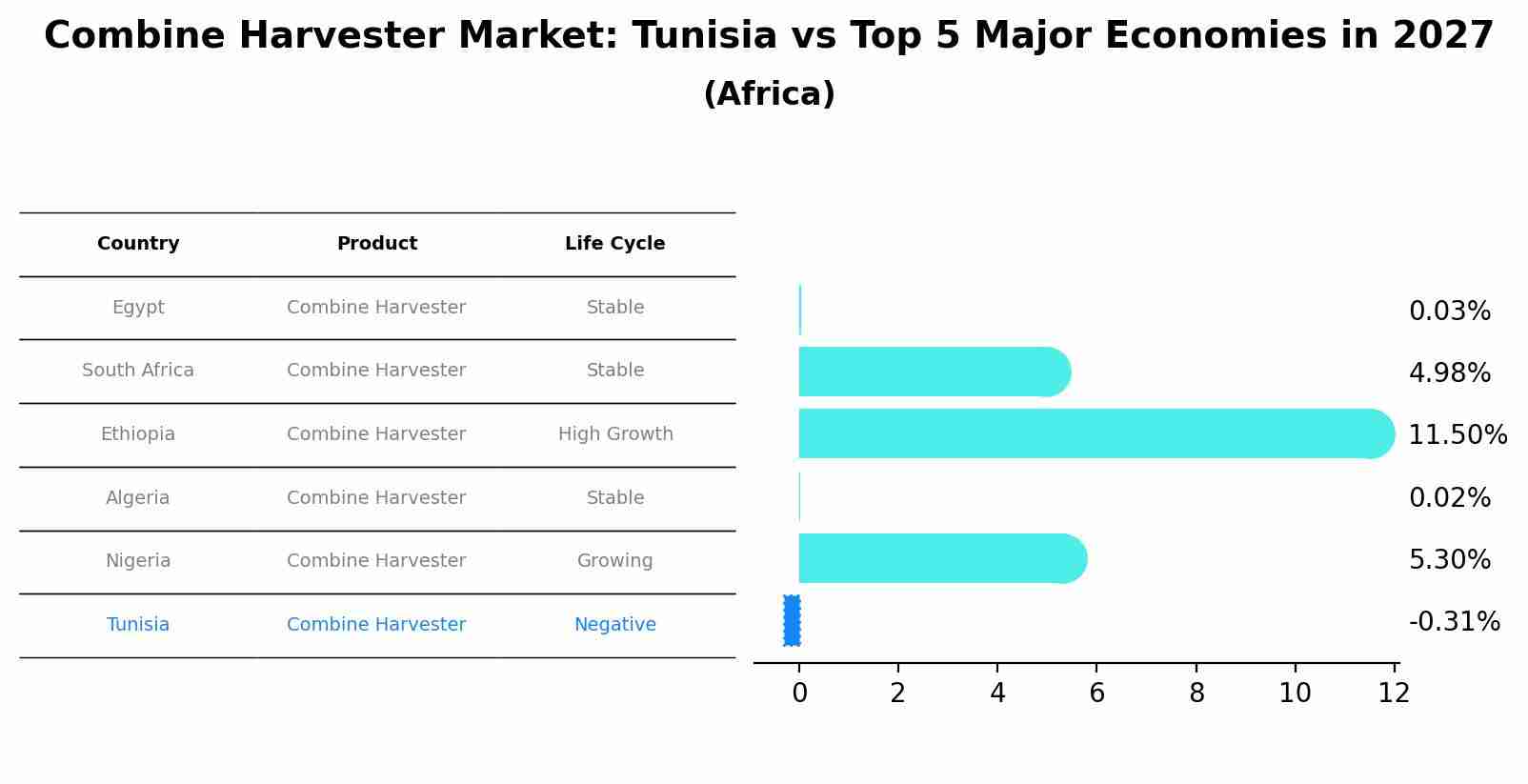 Combine Harvester Market: Tunisia vs Top 5 Major Economies in 2027
(Africa)

| Country | Product | Life Cycle |
|---|---|---|
| Egypt | Combine Harvester | Stable |
| South Africa | Combine Harvester | Stable |
| Ethiopia | Combine Harvester | High Growth |
| Algeria | Combine Harvester | Stable |
| Nigeria | Combine Harvester | Growing |
| Tunisia | Combine Harvester | Negative |

0.03%
4.98%
11.50%
0.02%
5.30%
-0.31%

0 2 4 6 8 10 12